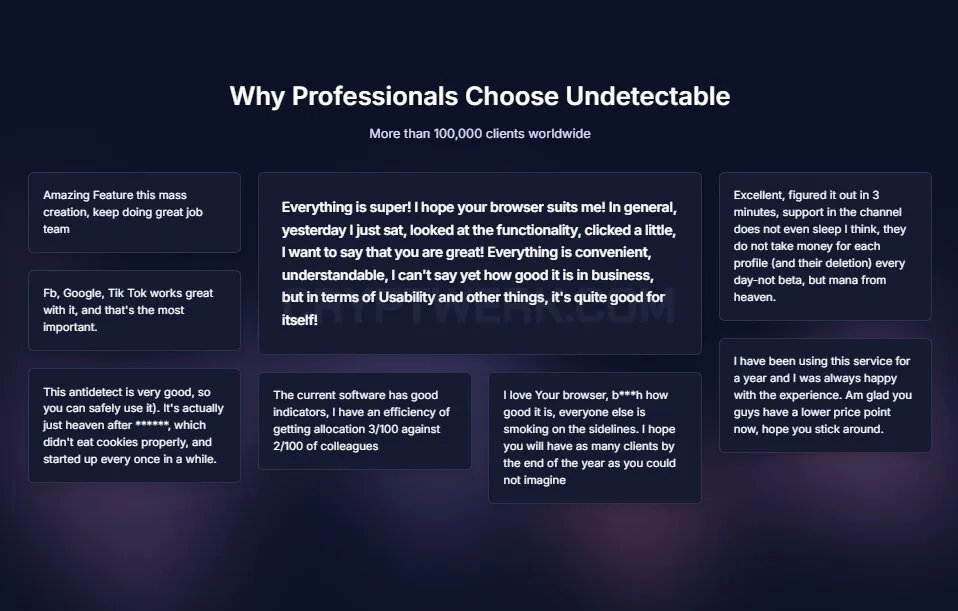 Why Professionals Choose Undetectable

More than 100,000 clients worldwide

Amazing Feature this mass creation, keep doing great job team

Fb, Google, Tik Tok works great with it, and that's the most important.

This antidetect is very good, so you can safely use it). It's actually just heaven after ******, which didn't eat cookies properly, and started up every once in a while.

Everything is super! I hope your browser suits me! In general, yesterday I just sat, looked at the functionality, clicked a little, I want to say that you are great! Everything is convenient, understandable, I can't say yet how good it is in business, but in terms of Usability and other things, it's quite good for itself!

The current software has good indicators, I have an efficiency of getting allocation 3/100 against 2/100 of colleagues

I love Your browser, b***h how good it is, everyone else is smoking on the sidelines. I hope you will have as many clients by the end of the year as you could not imagine

Excellent, figured it out in 3 minutes, support in the channel does not even sleep I think, they do not take money for each profile (and their deletion) every day-not beta, but mana from heaven.

I have been using this service for a year and I was always happy with the experience. Am glad you guys have a lower price point now, hope you stick around.